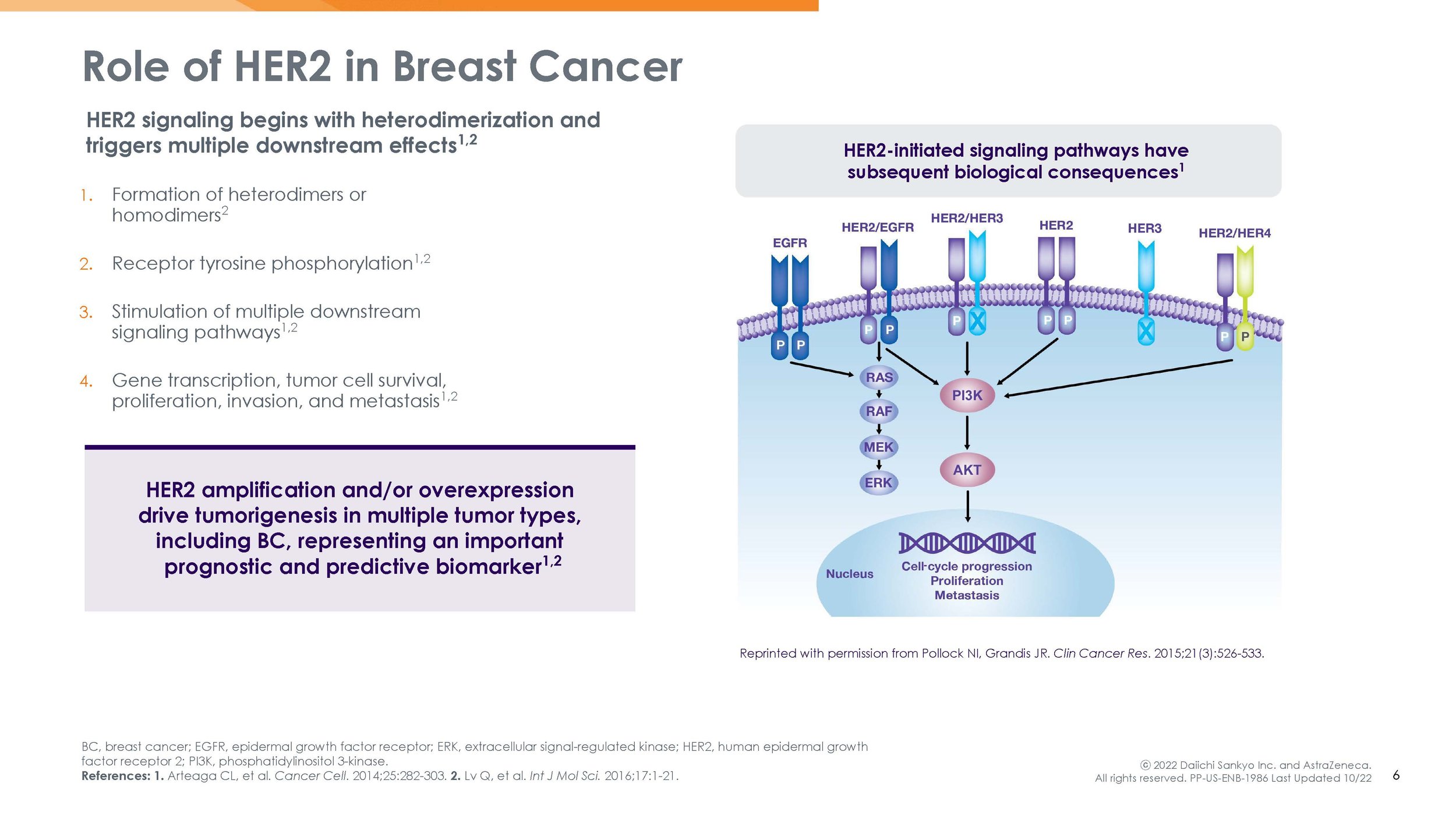 Role of HER2 in Breast Cancer

HER2 signaling begins with heterodimerization and triggers multiple downstream effects$^{1,2}$

1. Formation of heterodimers or homodimers$^{2}$

2. Receptor tyrosine phosphorylation$^{1,2}$

3. Stimulation of multiple downstream signaling pathways$^{1,2}$

4. Gene transcription, tumor cell survival, proliferation, invasion, and metastasis$^{1,2}$

HER2 amplification and/or overexpression drive tumorigenesis in multiple tumor types, including BC, representing an important prognostic and predictive biomarker$^{1,2}$

HER2-initiated signaling pathways have subsequent biological consequences$^{1}$

EGFR
HER2/EGFR
HER2/HER3
HER2
HER3
HER2/HER4
P P
P P
P X
P P
X
P P
RAS
RAF
MEK
ERK
PI3K
AKT
Nucleus
Cell-cycle progression
Proliferation
Metastasis

Reprinted with permission from Pollock NI, Grandis JR. Clin Cancer Res. 2015;21(3):526-533.

BC, breast cancer; EGFR, epidermal growth factor receptor; ERK, extracellular signal-regulated kinase; HER2, human epidermal growth factor receptor 2; PI3K, phosphatidylinositol 3-kinase.
References: 1. Arteaga CL, et al. Cancer Cell. 2014;25:282-303. 2. Lv Q, et al. Int J Mol Sci. 2016;17:1-21.

© 2022 Daiichi Sankyo Inc. and AstraZeneca.
All rights reserved. PP-US-ENB-1986 Last Updated 10/22

6